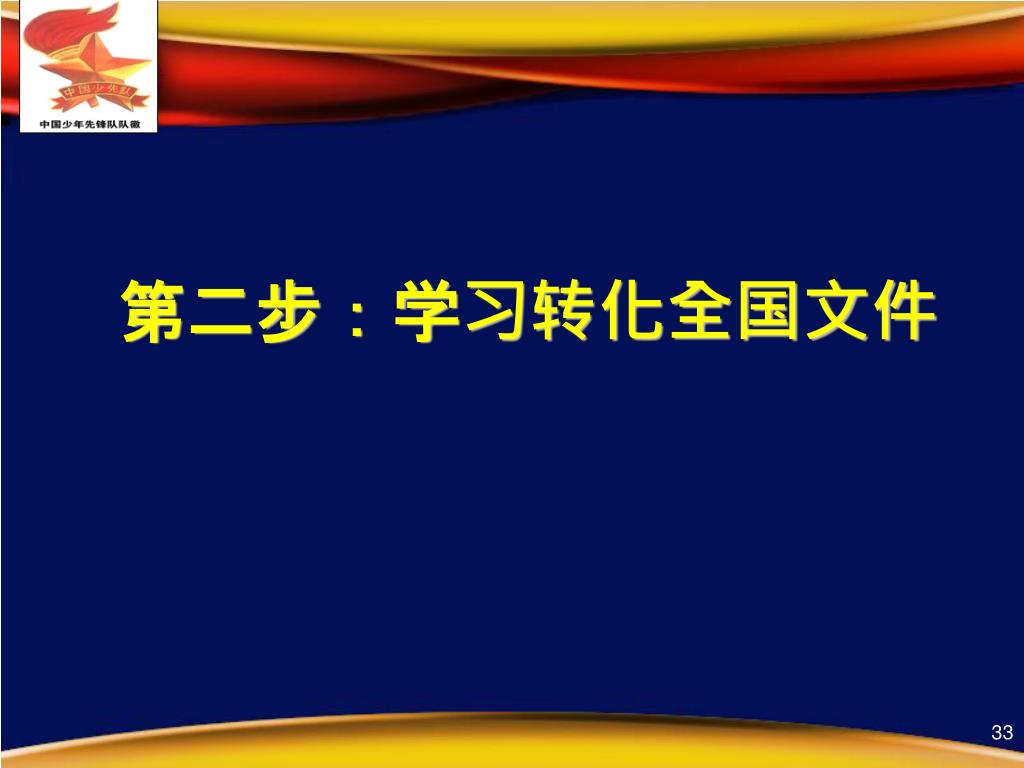 中国少先队

中国少年先锋队队徽

第二步：学习转化全国文件

33